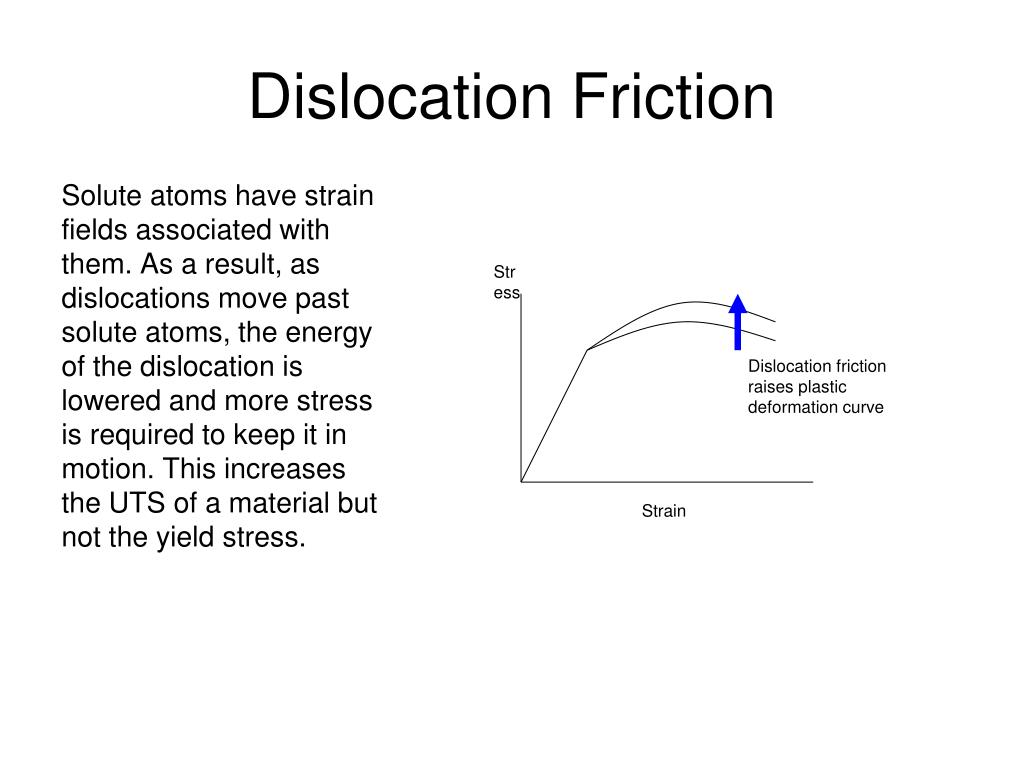 Dislocation Friction

Solute atoms have strain fields associated with them. As a result, as dislocations move past solute atoms, the energy of the dislocation is lowered and more stress is required to keep it in motion. This increases the UTS of a material but not the yield stress.

Str
ess

Dislocation friction raises plastic deformation curve

Strain